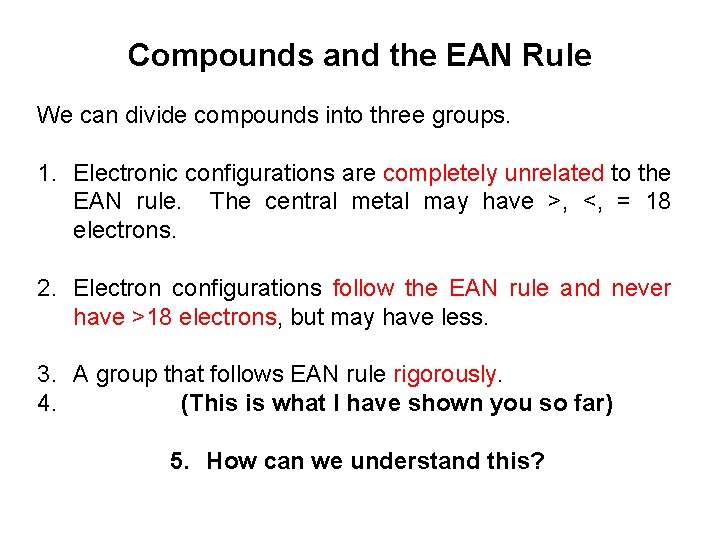 Compounds and the EAN Rule

We can divide compounds into three groups.

1. Electronic configurations are completely unrelated to the EAN rule. The central metal may have >, <, = 18 electrons.

2. Electron configurations follow the EAN rule and never have >18 electrons, but may have less.

3. A group that follows EAN rule rigorously.
4. (This is what I have shown you so far)

5. How can we understand this?